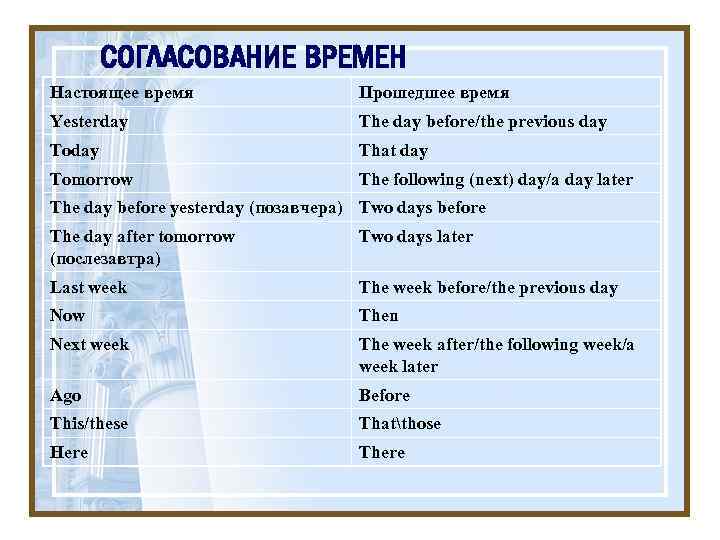 СОГЛАСОВАНИЕ ВРЕМЕН

| Настоящее время | Прошедшее время |
|---|---|
| Yesterday | The day before/the previous day |
| Today | That day |
| Tomorrow | The following (next) day/a day later |
| The day before yesterday (позавчера) | Two days before |
| The day after tomorrow (послезавтра) | Two days later |
| Last week | The week before/the previous day |
| Now | Then |
| Next week | The week after/the following week/a week later |
| Ago | Before |
| This/these | That\those |
| Here | There |